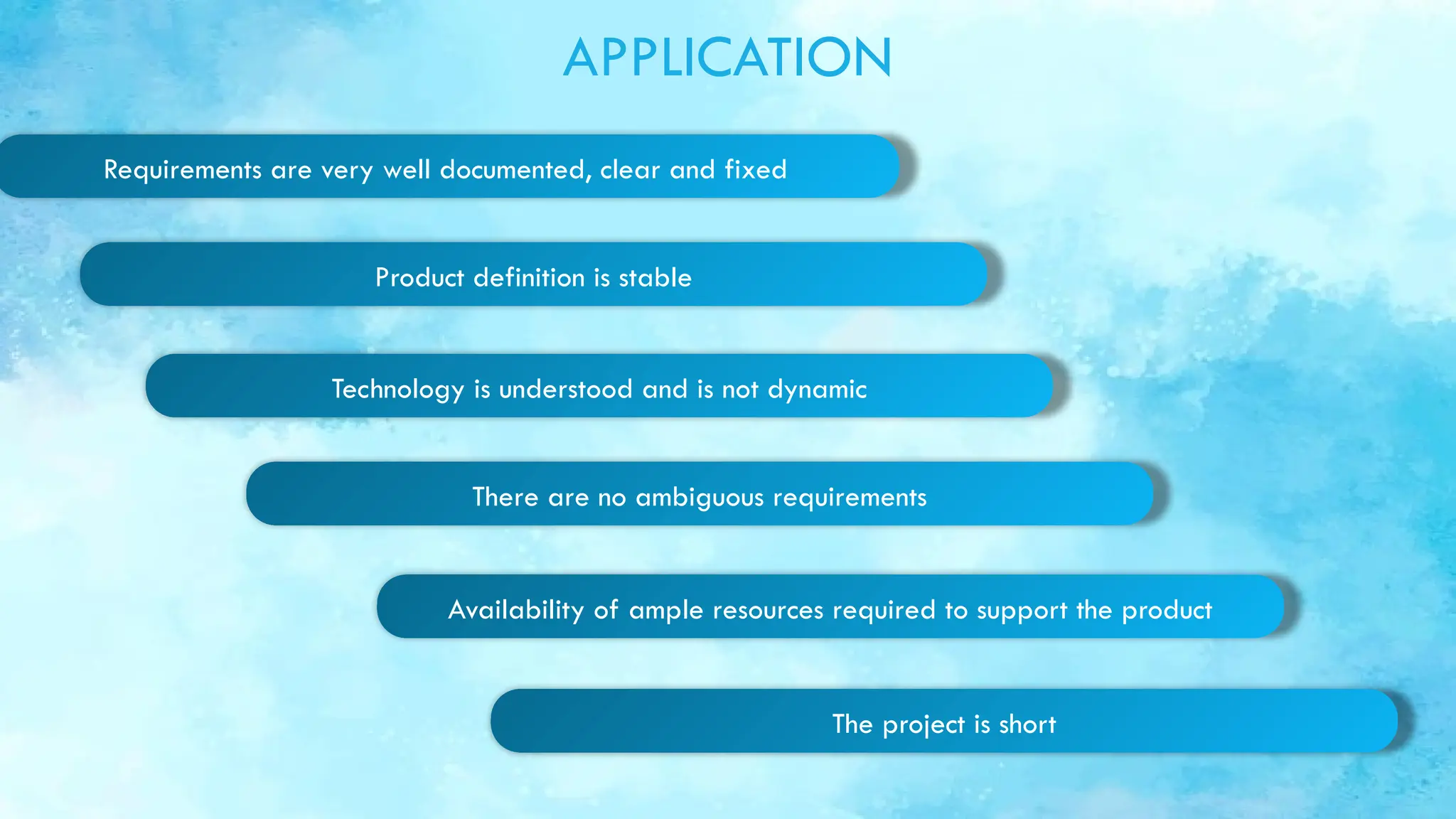 APPLICATION

Requirements are very well documented, clear and fixed

Product definition is stable

Technology is understood and is not dynamic

There are no ambiguous requirements

Availability of ample resources required to support the product

The project is short